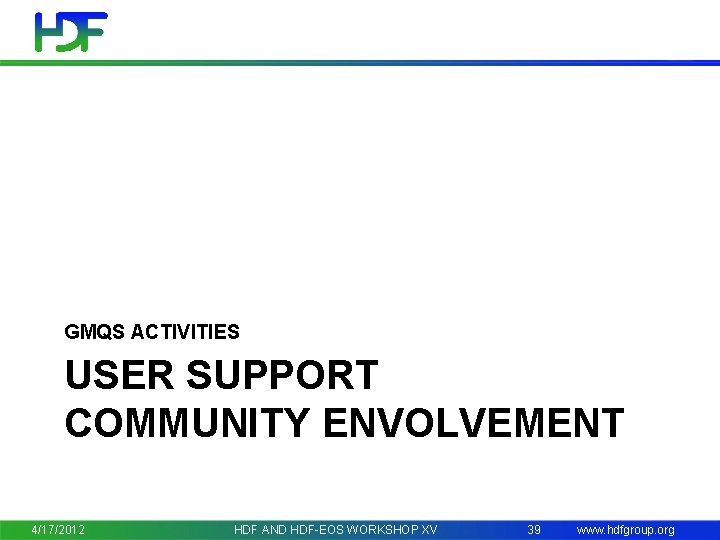 HDF

GMQS ACTIVITIES

USER SUPPORT
COMMUNITY ENVOLVEMENT

4/17/2012 HDF AND HDF-EOS WORKSHOP XV 39 www.hdfgroup.org